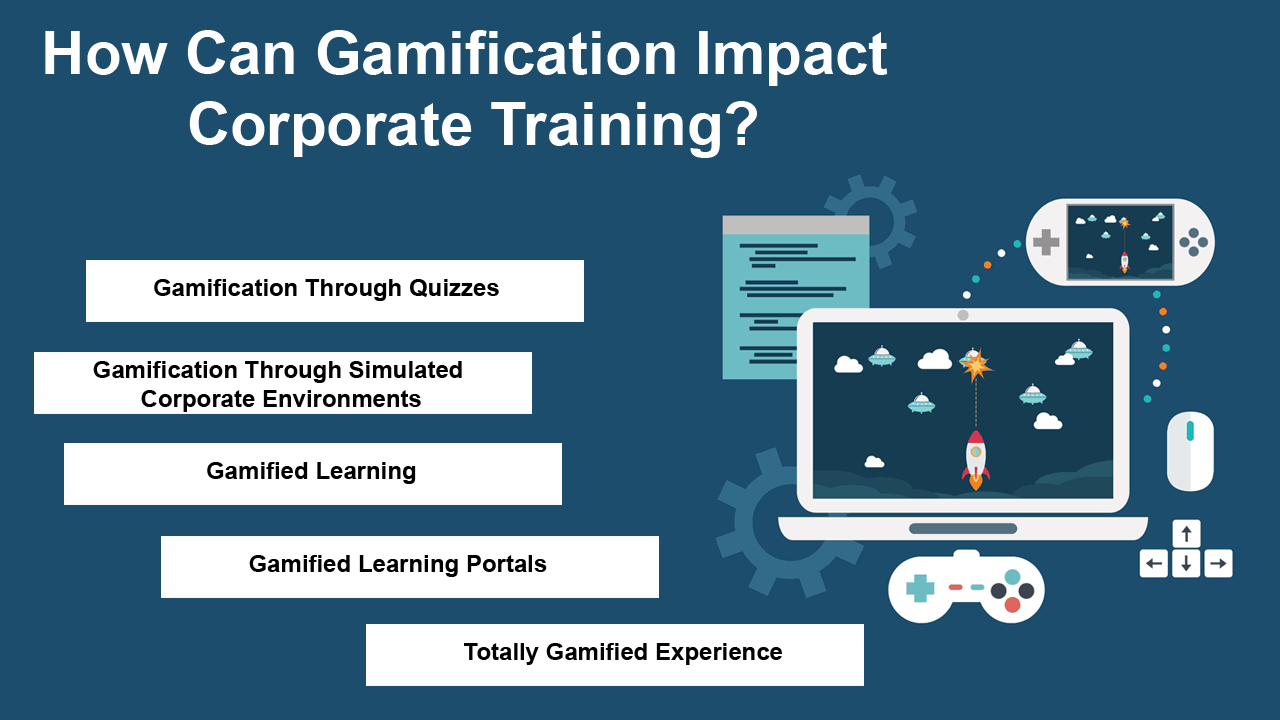 How Can Gamification Impact Corporate Training?

Gamification Through Quizzes

Gamification Through Simulated Corporate Environments

Gamified Learning

Gamified Learning Portals

Totally Gamified Experience